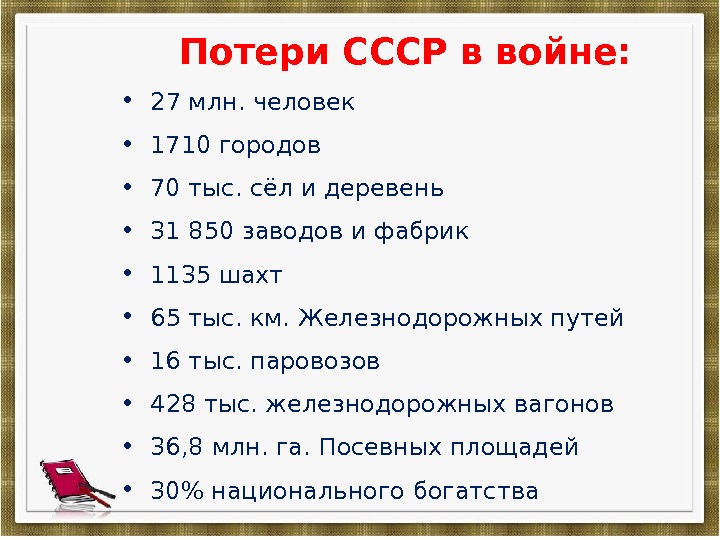 Потери СССР в войне:

• 27 млн. человек
• 1710 городов
• 70 тыс. сёл и деревень
• 31 850 заводов и фабрик
• 1135 шахт
• 65 тыс. км. Железнодорожных путей
• 16 тыс. паровозов
• 428 тыс. железнодорожных вагонов
• 36,8 млн. га. Посевных площадей
• 30% национального богатства